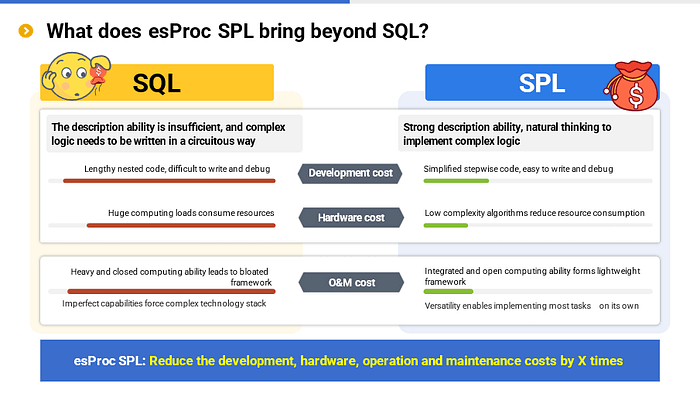 What does esProc SPL bring beyond SQL?

SQL

SPL

The description ability is insufficient, and complex logic needs to be written in a circuitous way

Strong description ability, natural thinking to implement complex logic

Lengthy nested code, difficult to write and debug

Development cost

Simplified stepwise code, easy to write and debug

Huge computing loads consume resources

Hardware cost

Low complexity algorithms reduce resource consumption

Heavy and closed computing ability leads to bloated framework

Imperfect capabilities force complex technology stack

O&M cost

Integrated and open computing ability forms lightweight framework

Versatility enables implementing most tasks on its own

esProc SPL: Reduce the development, hardware, operation and maintenance costs by X times